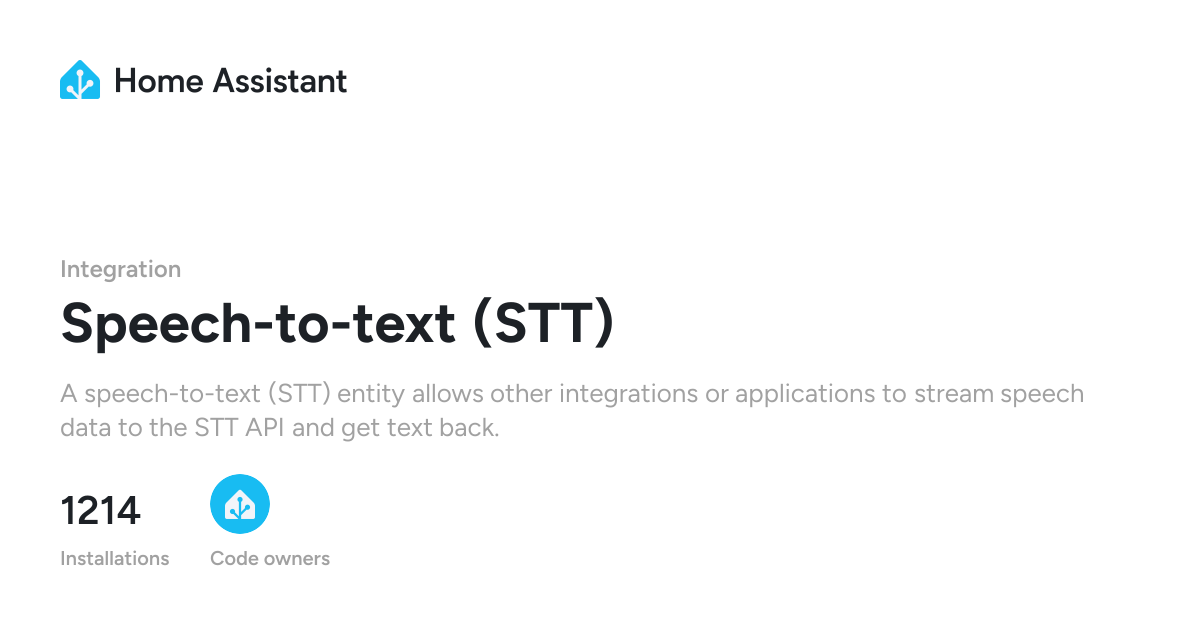 Home Assistant

Integration

Speech-to-text (STT)

A speech-to-text (STT) entity allows other integrations or applications to stream speech data to the STT API and get text back.

1214

Installations

Code owners